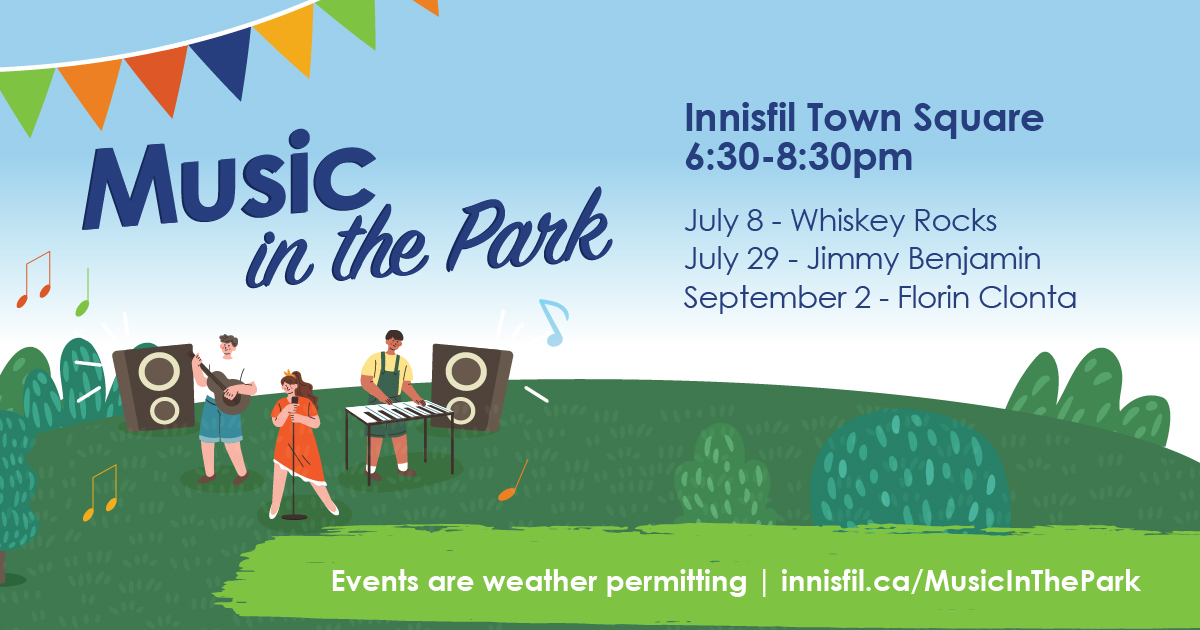 Music in the Park

Innisfil Town Square
6:30-8:30pm

July 8 - Whiskey Rocks
July 29 - Jimmy Benjamin
September 2 - Florin Clonta

Events are weather permitting | innisfil.ca/MusicInThePark